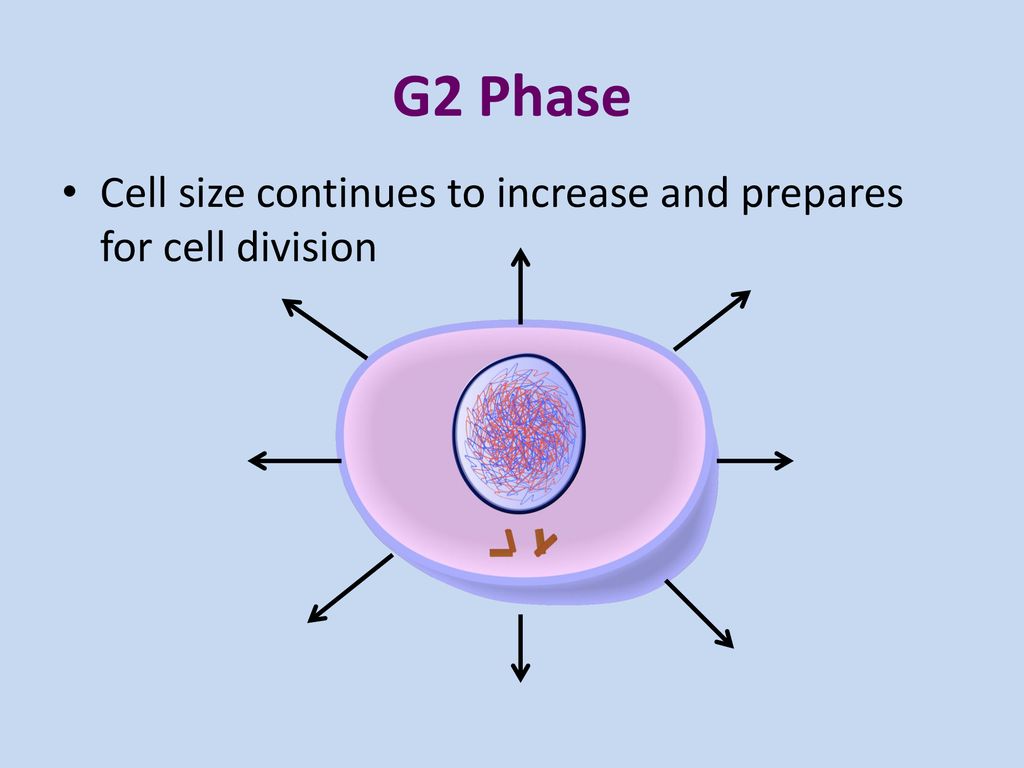 G2 Phase

• Cell size continues to increase and prepares for cell division